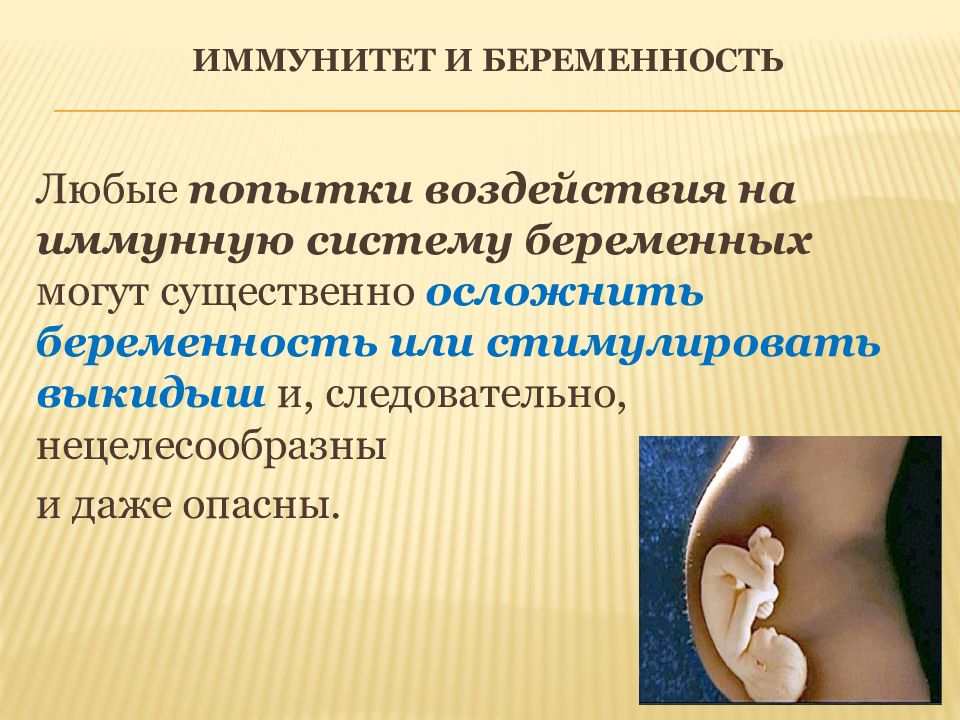 ИММУНИТЕТ И БЕРЕМЕННОСТЬ

Любые попытки воздействия на иммунную систему беременных могут существенно осложнить беременность или стимулировать выкидыш и, следовательно, нецелесообразны

и даже опасны.